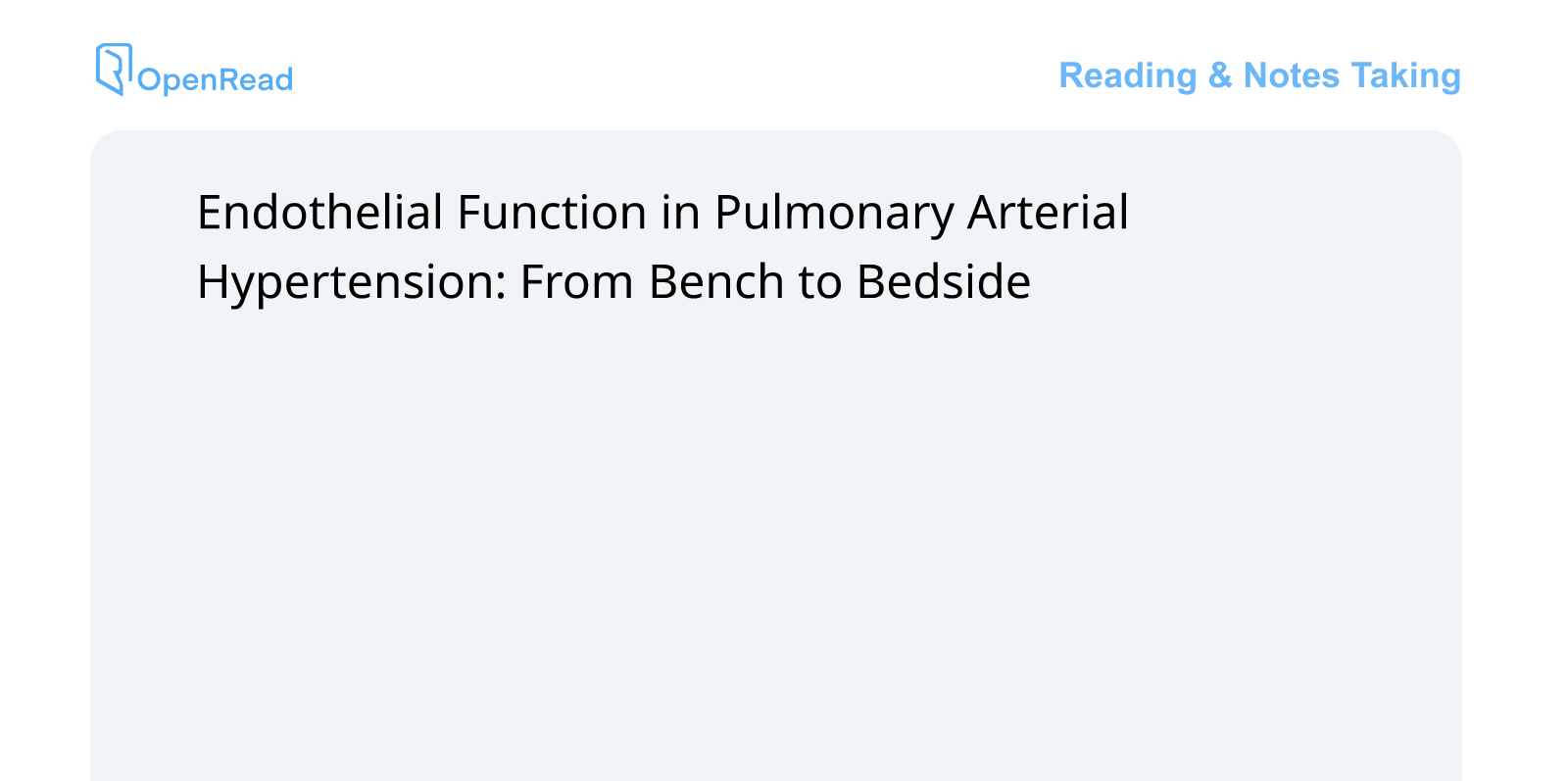 OpenRead

Reading & Notes Taking

Endothelial Function in Pulmonary Arterial Hypertension: From Bench to Bedside